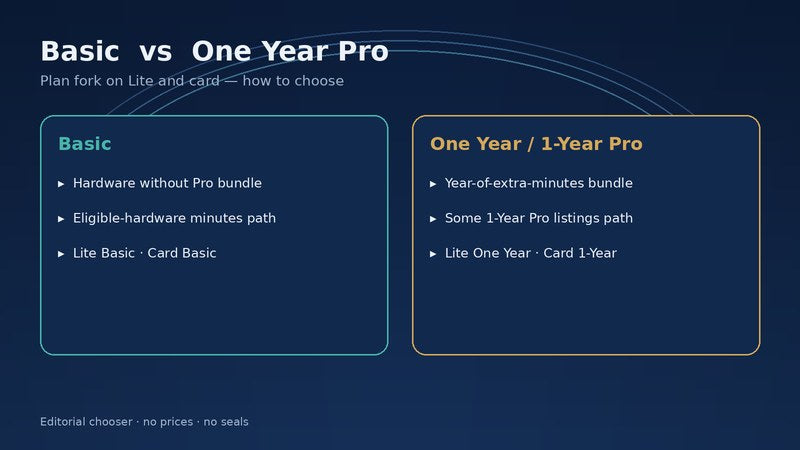 Basic vs One Year Pro

Plan fork on Lite and card — how to choose

Basic

▸ Hardware without Pro bundle

▸ Eligible-hardware minutes path

▸ Lite Basic · Card Basic

One Year / 1-Year Pro

▸ Year-of-extra-minutes bundle

▸ Some 1-Year Pro listings path

▸ Lite One Year · Card 1-Year

Editorial chooser · no prices · no seals